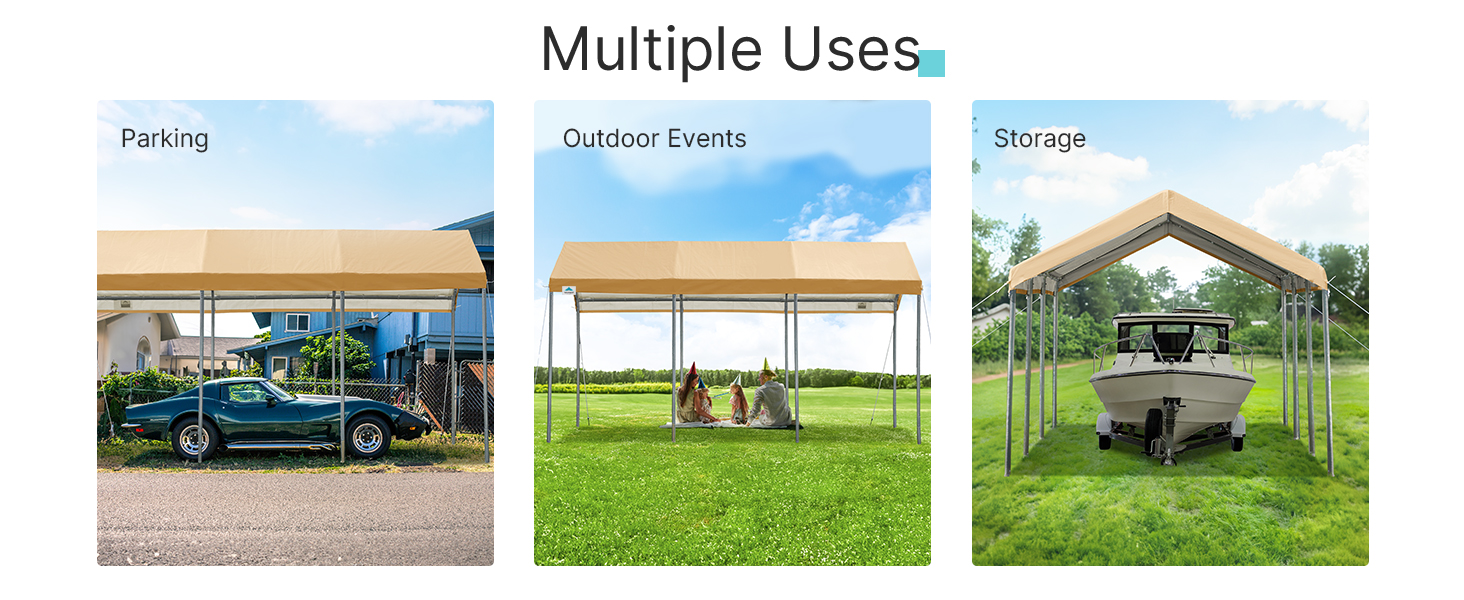 Multiple Uses

Parking

Outdoor Events

Storage